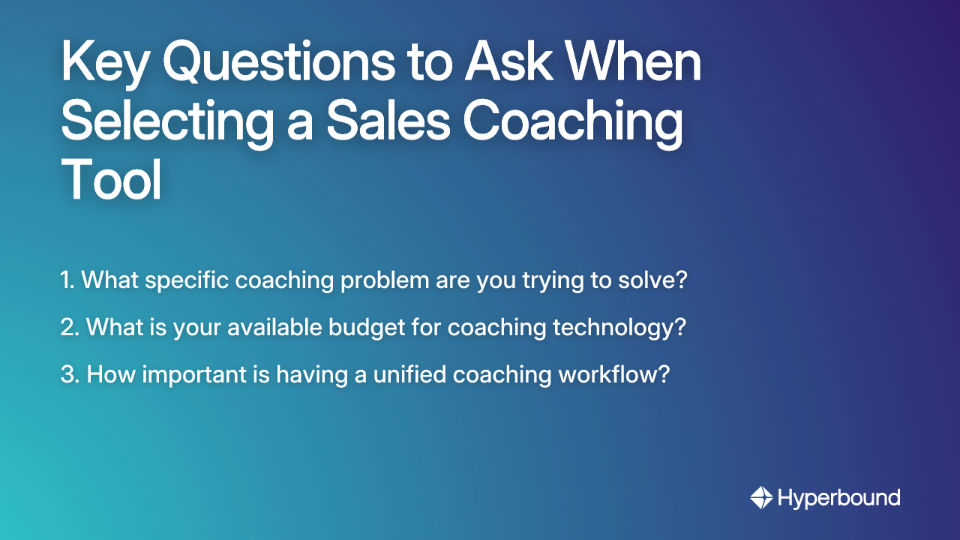 Key Questions to Ask When Selecting a Sales Coaching Tool

1. What specific coaching problem are you trying to solve?

2. What is your available budget for coaching technology?

3. How important is having a unified coaching workflow?

Hyperbound